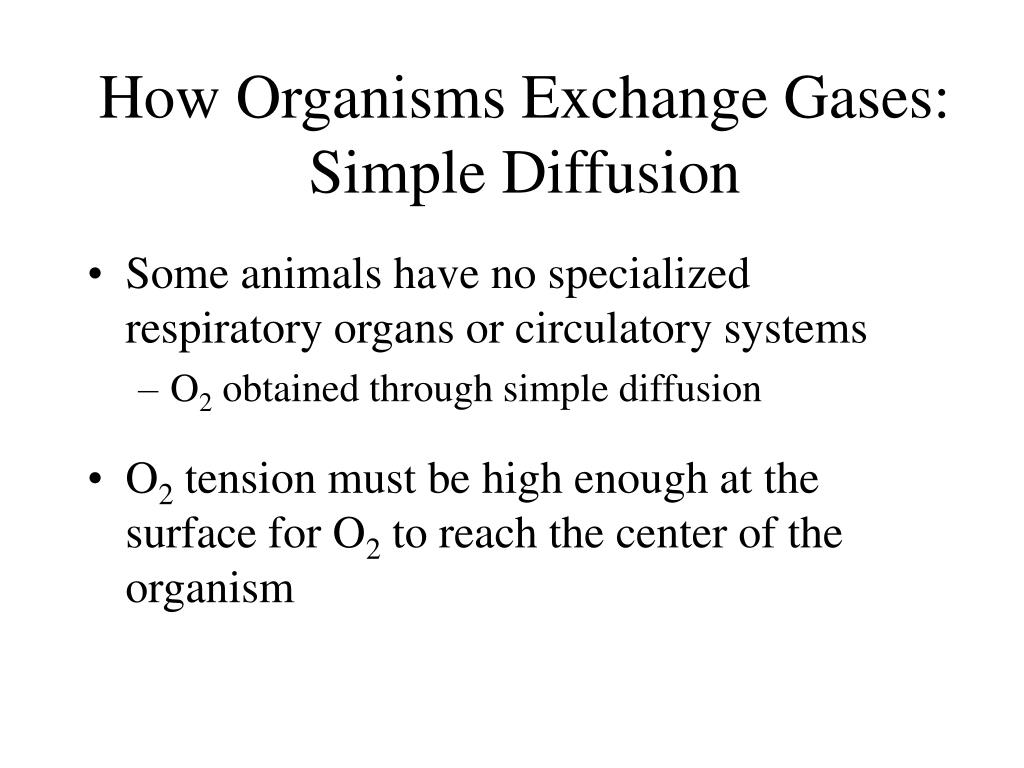 How Organisms Exchange Gases: Simple Diffusion

• Some animals have no specialized respiratory organs or circulatory systems
– $O_2$ obtained through simple diffusion

• $O_2$ tension must be high enough at the surface for $O_2$ to reach the center of the organism